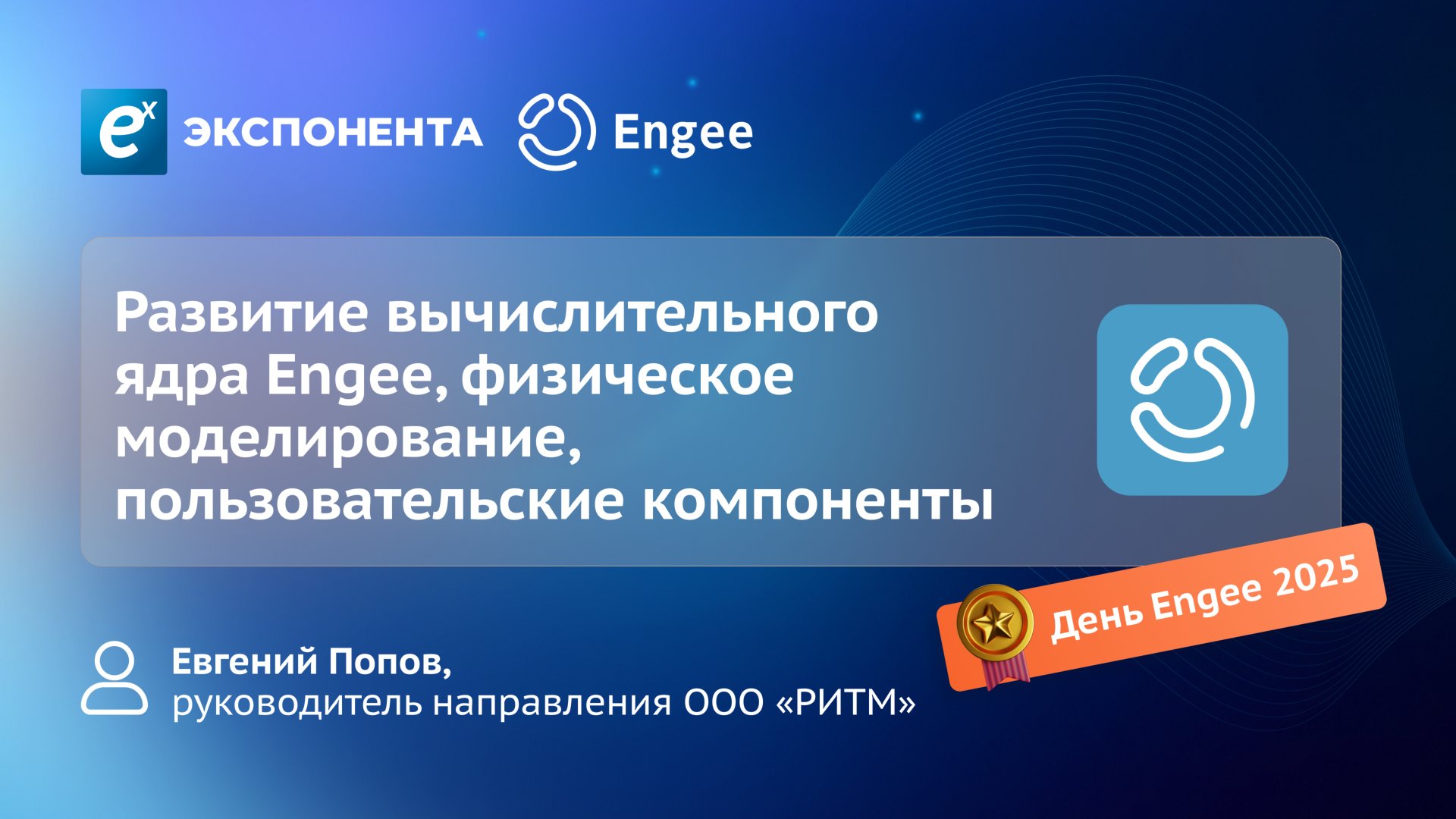 $e^x$ ЭКСПОНЕНТА Engee

Развитие вычислительного ядра Engee, физическое моделирование, пользовательские компоненты

День Engee 2025

Евгений Попов,
руководитель направления ООО «РИТМ»